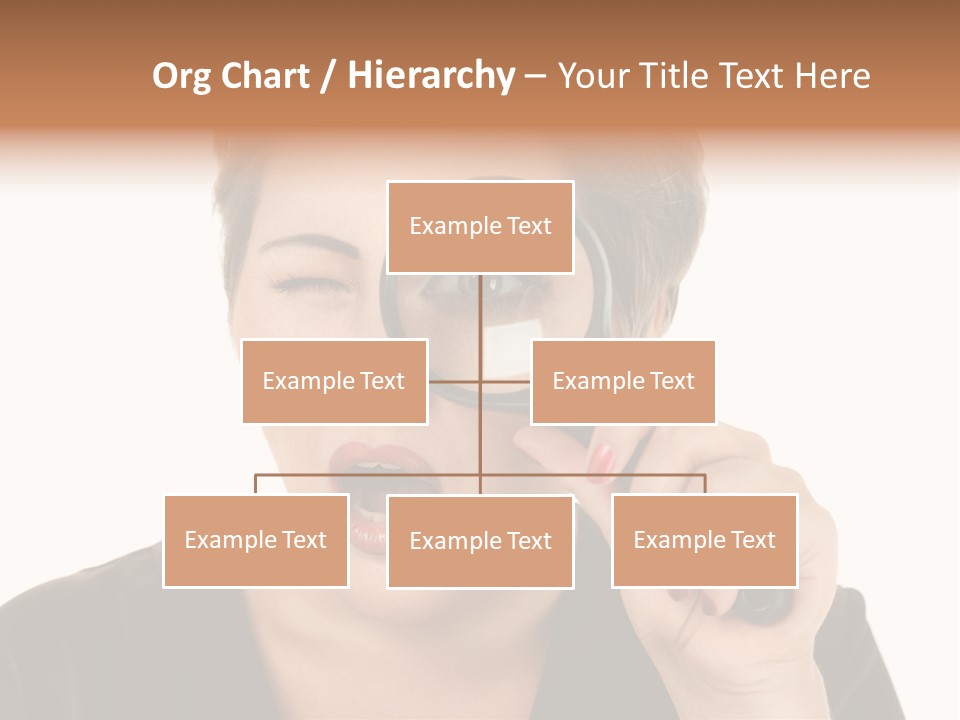 Org Chart / Hierarchy – Your Title Text Here

Example Text

Example Text

Example Text

Example Text

Example Text

Example Text